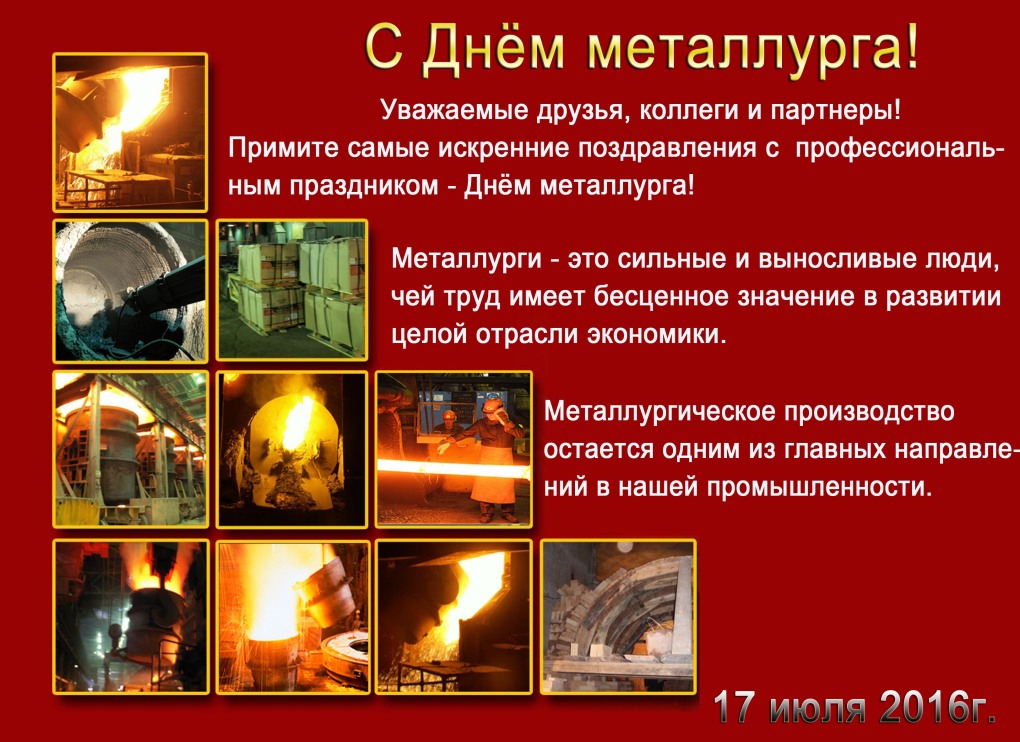 С Днём металлурга!

Уважаемые друзья, коллеги и партнеры!
Примите самые искренние поздравления с профессиональным праздником - Днём металлурга!

Металлурги - это сильные и выносливые люди, чей труд имеет бесценное значение в развитии целой отрасли экономики.

Металлургическое производство остается одним из главных направлений в нашей промышленности.

17 июля 2016г.